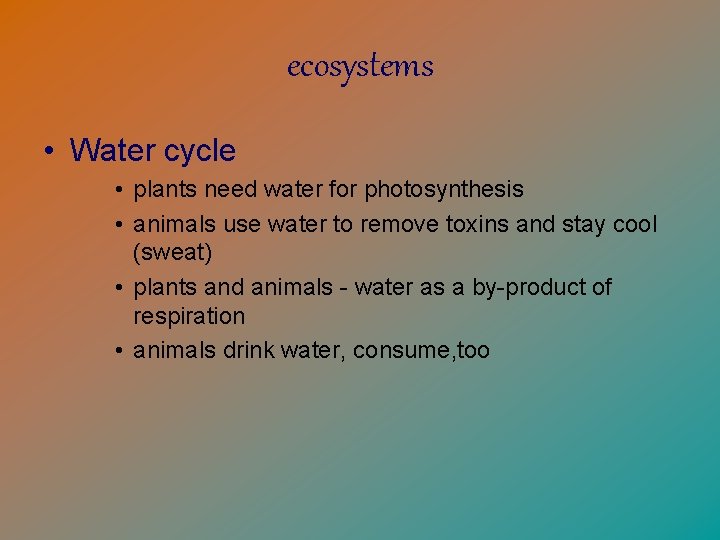 ecosystems

• Water cycle

• plants need water for photosynthesis
• animals use water to remove toxins and stay cool (sweat)
• plants and animals - water as a by-product of respiration
• animals drink water, consume,too